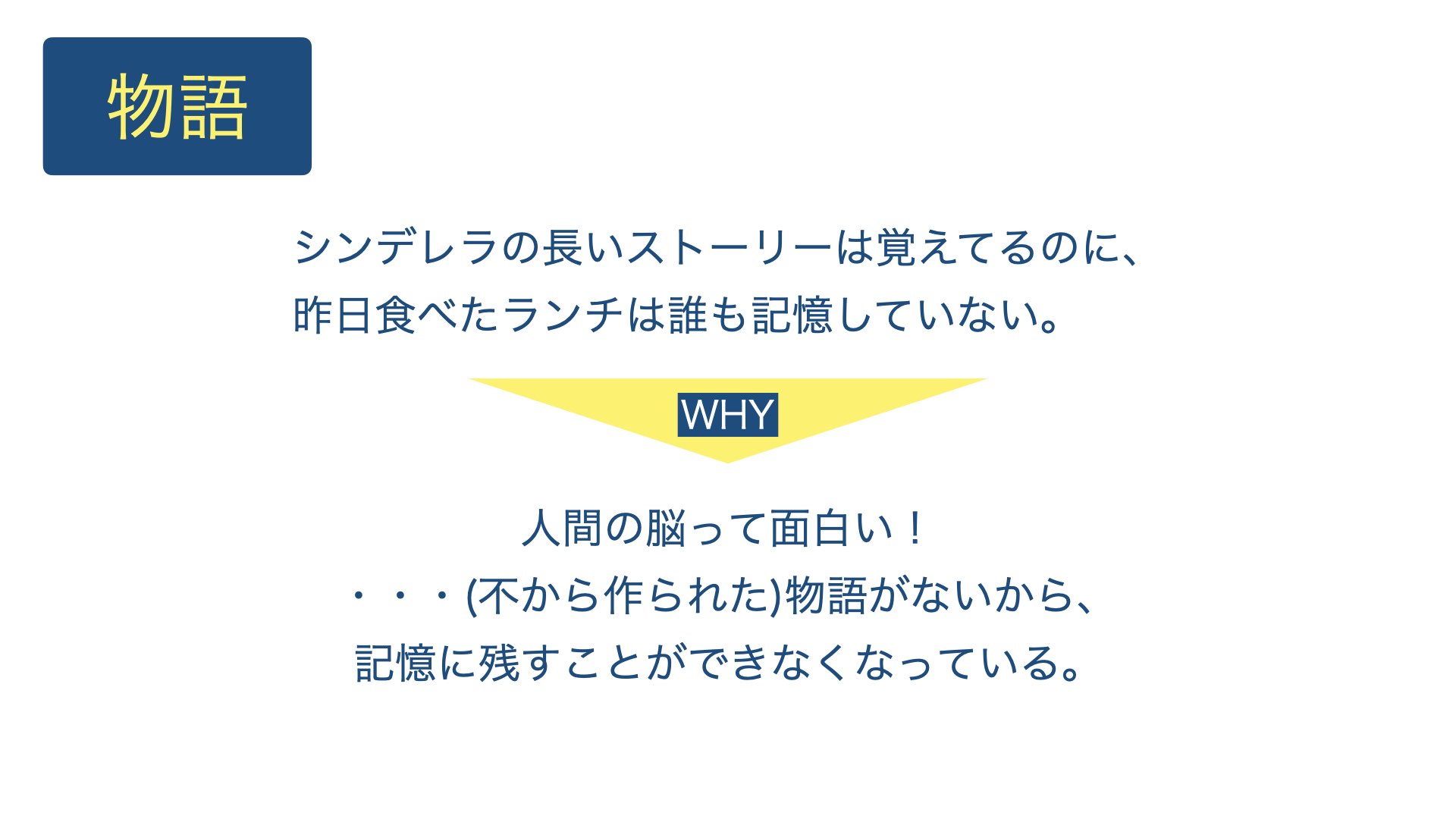 物語

シンデレラの長いストーリーは覚えてるのに、
昨日食べたランチは誰も記憶していない。

WHY

人間の脳って面白い！
・・・(不から作られた)物語がないから、
記憶に残すことができなくなっている。